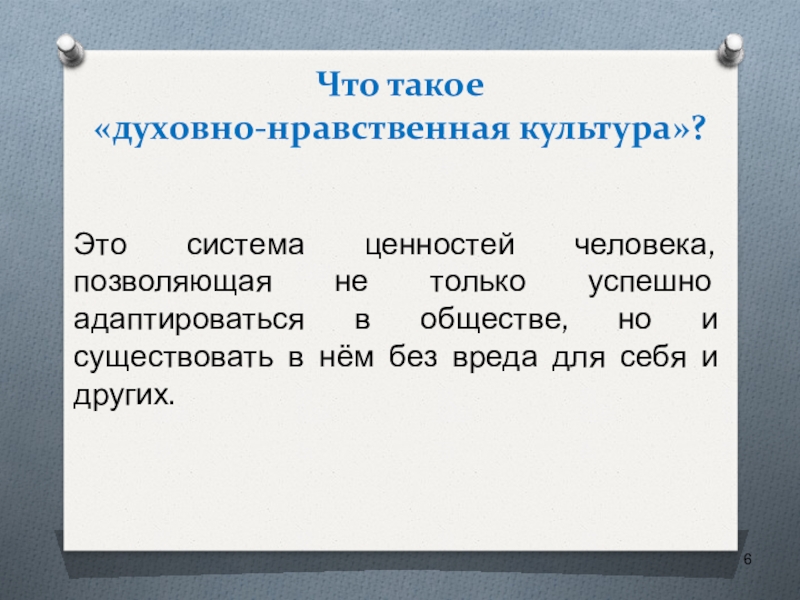 Что такое
«духовно-нравственная культура»?

Это система ценностей человека, позволяющая не только успешно адаптироваться в обществе, но и существовать в нём без вреда для себя и других.

6